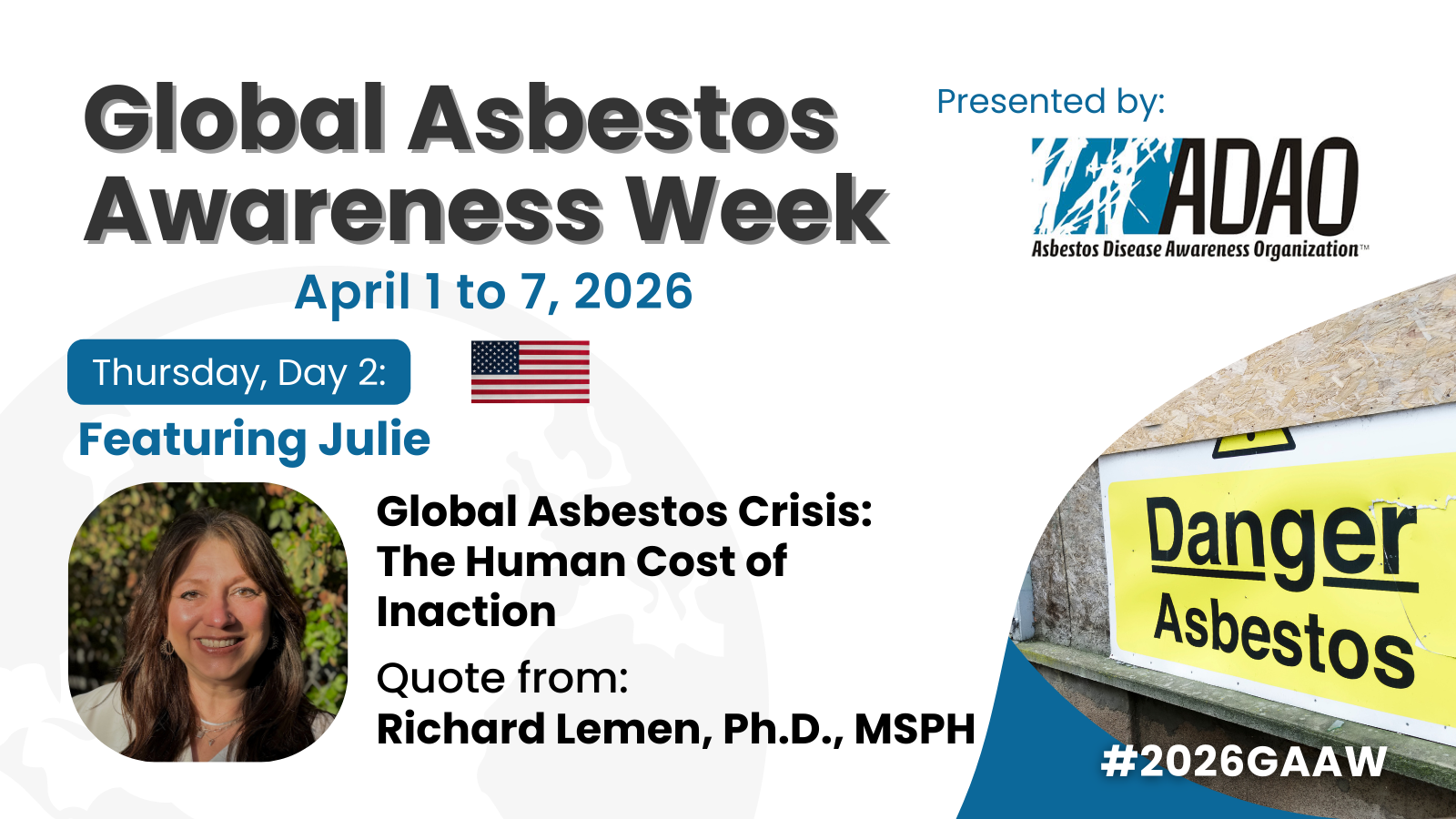 Global Asbestos Awareness Week

April 1 to 7, 2026

Presented by:

ADAO
Asbestos Disease Awareness Organization™

Thursday, Day 2:

Featuring Julie

Global Asbestos Crisis: The Human Cost of Inaction

Quote from:
Richard Lemen, Ph.D., MSPH

Danger
Asbestos

#2026GAAW